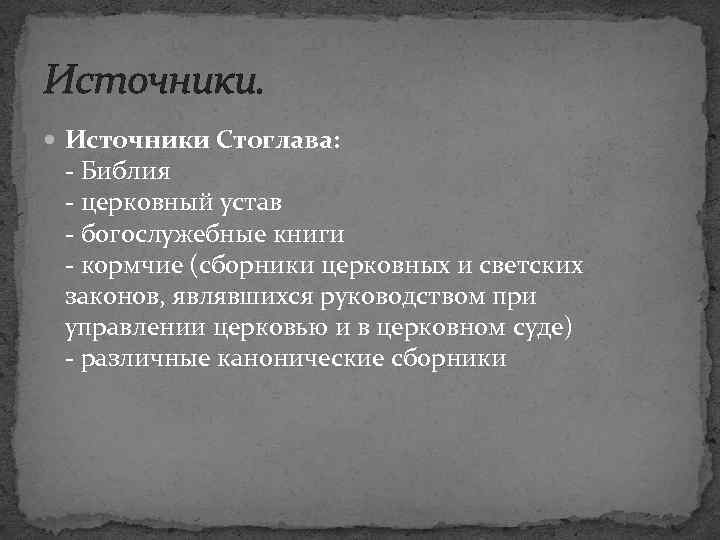 Источники.

Источники Стоглава:
- Библия
- церковный устав
- богослужебные книги
- кормчие (сборники церковных и светских законов, являвшихся руководством при управлении церковью и в церковном суде)
- различные канонические сборники